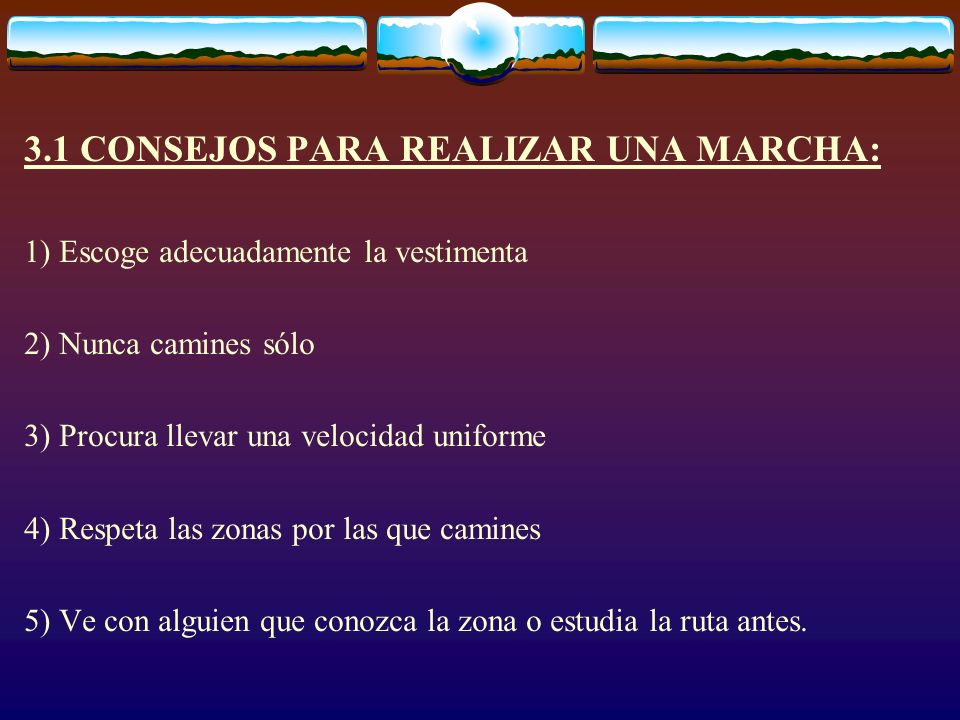 3.1 CONSEJOS PARA REALIZAR UNA MARCHA:

1) Escoge adecuadamente la vestimenta

2) Nunca camines sólo

3) Procura llevar una velocidad uniforme

4) Respeta las zonas por las que camines

5) Ve con alguien que conozca la zona o estudia la ruta antes.